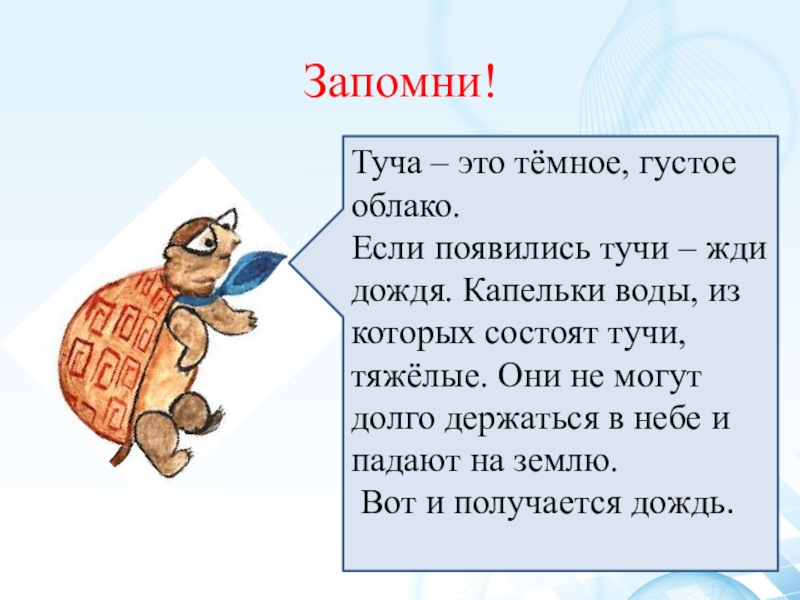 Запомни!

Туча – это тёмное, густое облако.
Если появились тучи – жди дождя. Капельки воды, из которых состоят тучи, тяжёлые. Они не могут долго держаться в небе и падают на землю.
Вот и получается дождь.